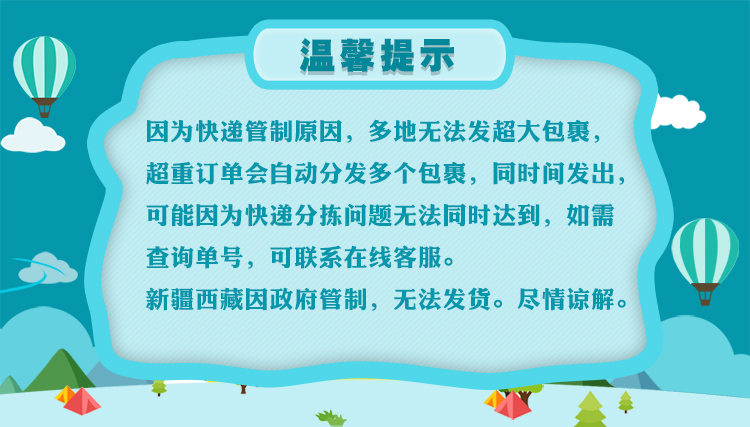 温馨提示

因为快递管制原因，多地无法发超大包裹，超重订单会自动分发多个包裹，同时间发出，可能因为快递分拣问题无法同时达到，如需查询单号，可联系在线客服。

新疆西藏因政府管制，无法发货。尽情谅解。